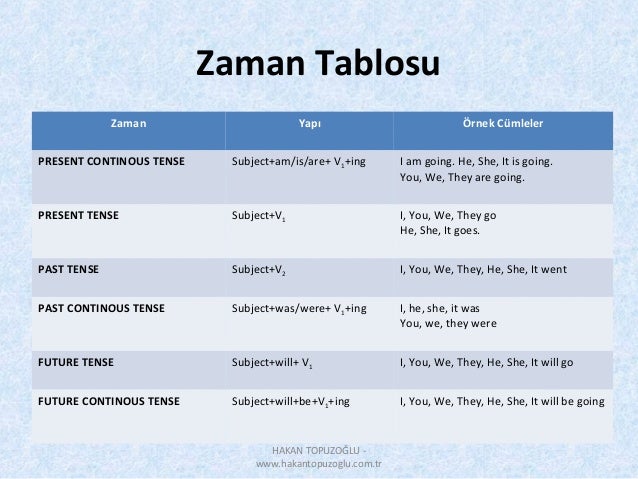 Zaman Tablosu

| Zaman | Yapı | Örnek Cümleler |
|---|---|---|
| PRESENT CONTINOUS TENSE | Subject+am/is/are+ $V_1$+ing | I am going. He, She, It is going. You, We, They are going. |
| PRESENT TENSE | Subject+$V_1$ | I, You, We, They go He, She, It goes. |
| PAST TENSE | Subject+$V_2$ | I, You, We, They, He, She, It went |
| PAST CONTINOUS TENSE | Subject+was/were+ $V_1$+ing | I, he, she, it was You, we, they were |
| FUTURE TENSE | Subject+will+ $V_1$ | I, You, We, They, He, She, It will go |
| FUTURE CONTINOUS TENSE | Subject+will+be+$V_1$+ing | I, You, We, They, He, She, It will be going |

HAKAN TOPUZOĞLU - www.hakantopuzoglu.com.tr